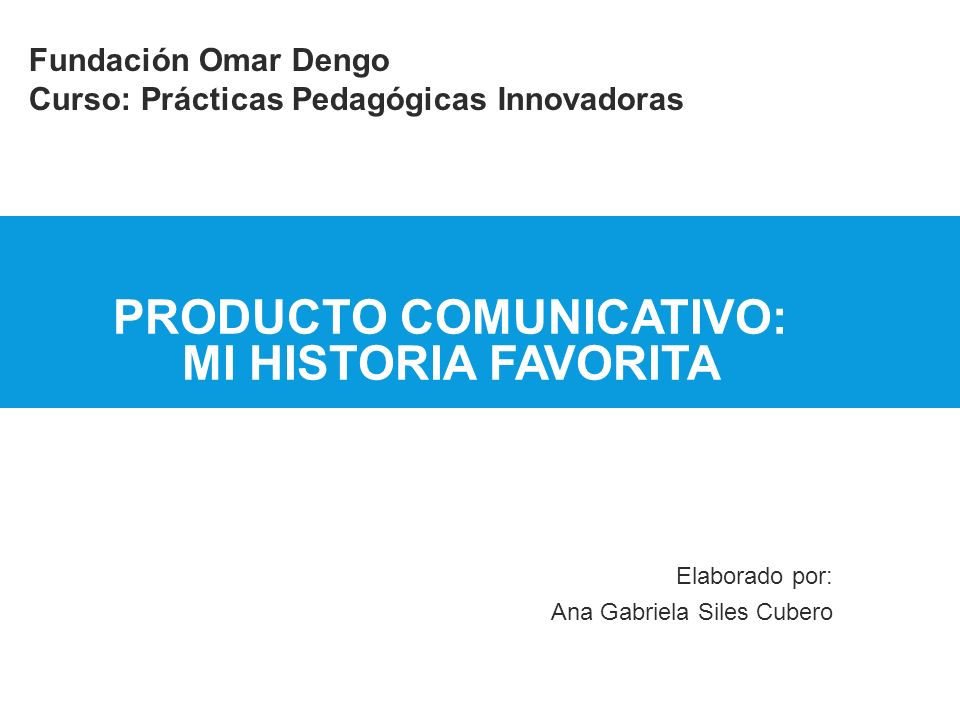 Fundación Omar Dengo
Curso: Prácticas Pedagógicas Innovadoras

PRODUCTO COMUNICATIVO:
MI HISTORIA FAVORITA

Elaborado por:
Ana Gabriela Siles Cubero